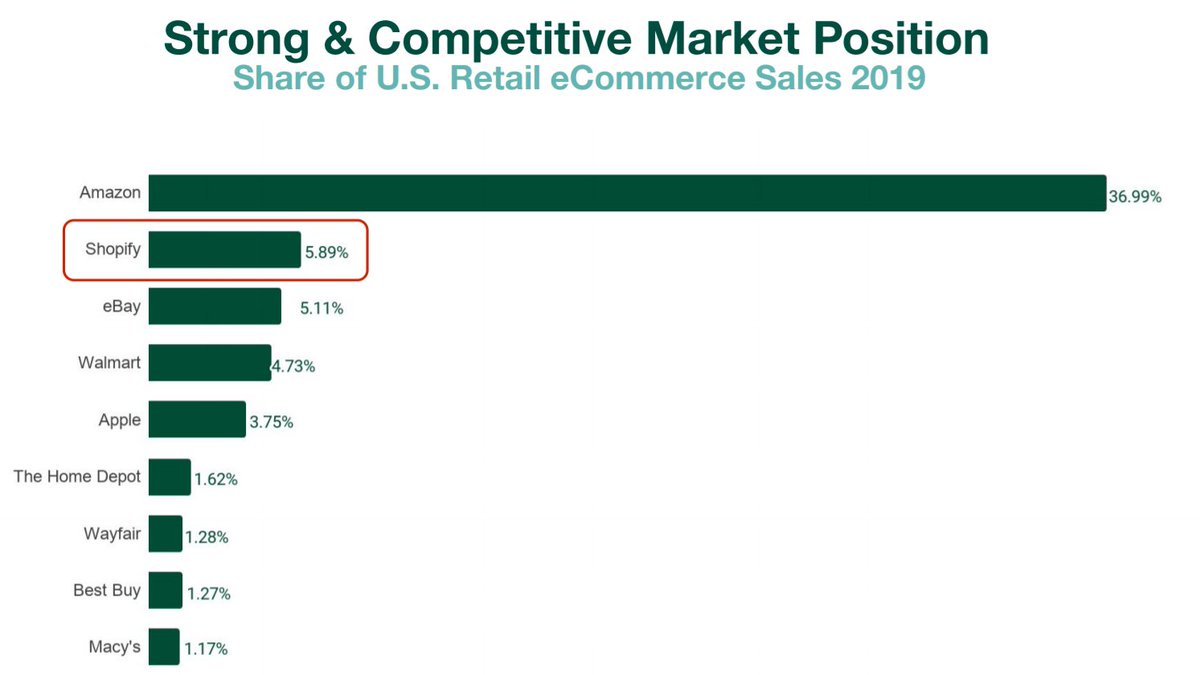 Strong & Competitive Market Position
Share of U.S. Retail eCommerce Sales 2019

Amazon 36.99%
Shopify 5.89%
eBay 5.11%
Walmart 4.73%
Apple 3.75%
The Home Depot 1.62%
Wayfair 1.28%
Best Buy 1.27%
Macy's 1.17%